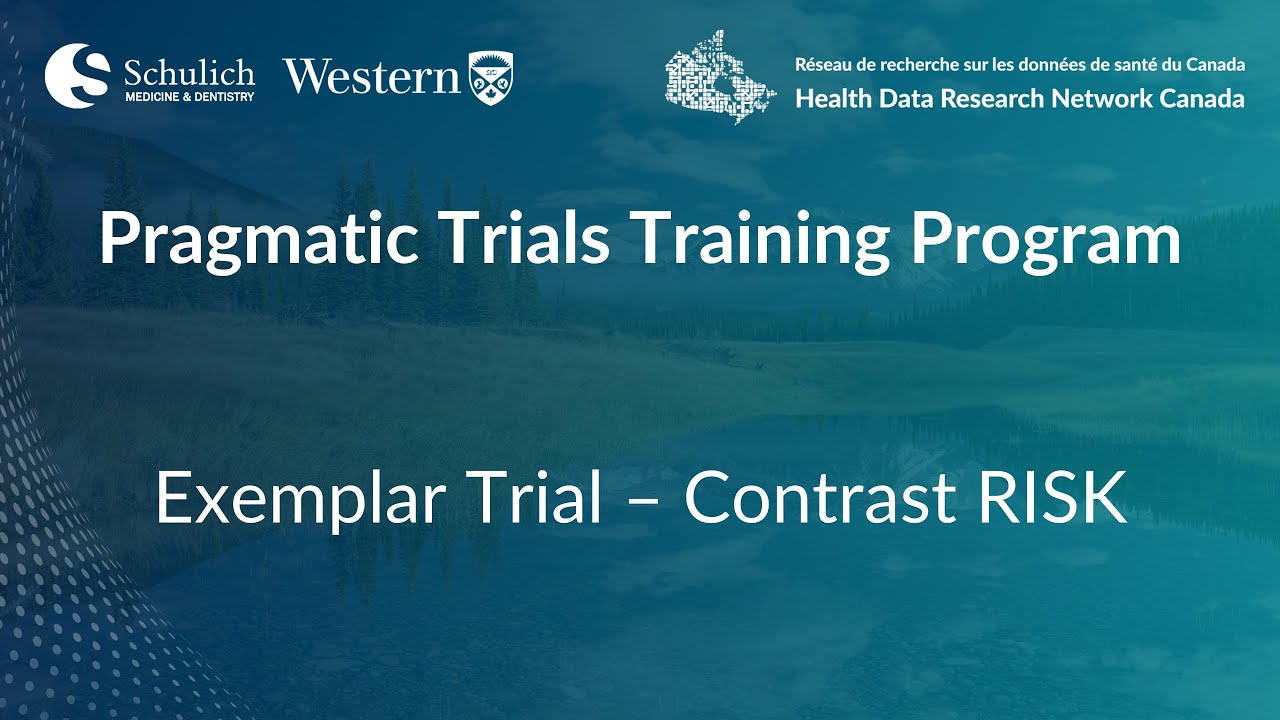 Schulich
MEDICINE & DENTISTRY

Western

Réseau de recherche sur les données de santé du Canada
Health Data Research Network Canada

Pragmatic Trials Training Program

Exemplar Trial – Contrast RISK